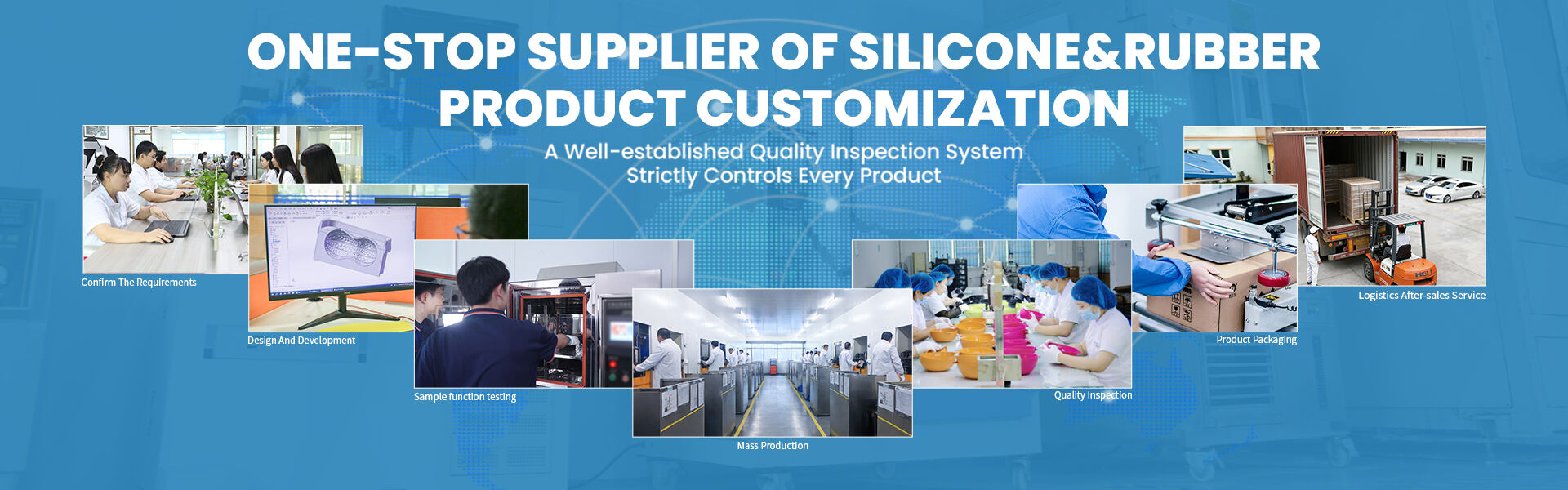 ONE-STOP SUPPLIER OF SILICONE&RUBBER PRODUCT CUSTOMIZATION

A Well-established Quality Inspection System Strictly Controls Every Product

Confirm The Requirements

Design And Development

Sample function testing

Mass Production

Quality Inspection

Product Packaging

Logistics After-sales Service